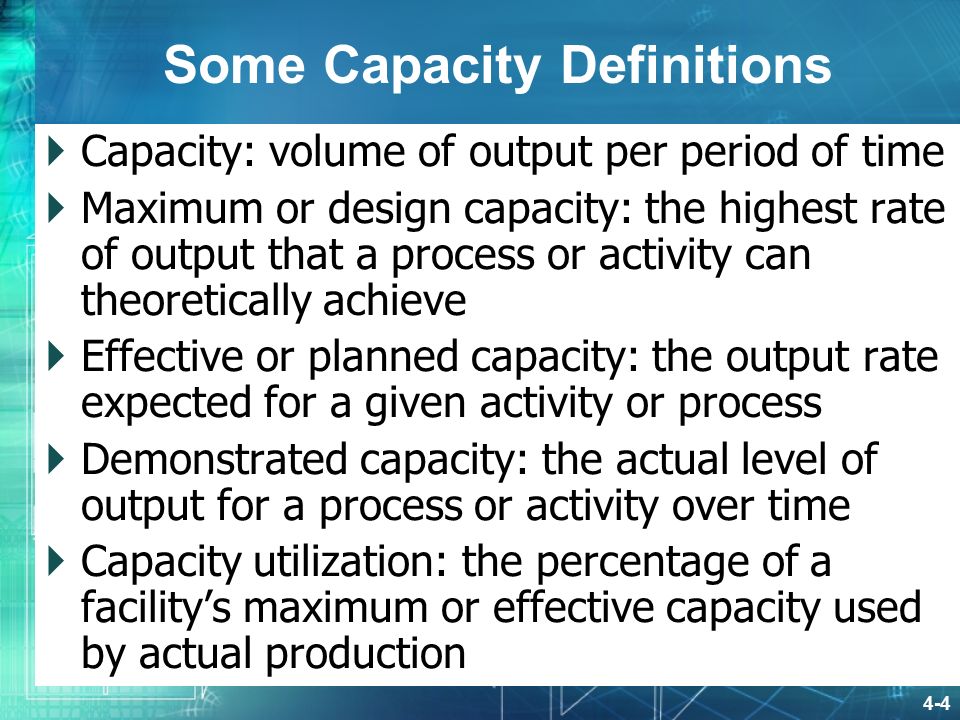 Some Capacity Definitions

Capacity: volume of output per period of time

Maximum or design capacity: the highest rate of output that a process or activity can theoretically achieve

Effective or planned capacity: the output rate expected for a given activity or process

Demonstrated capacity: the actual level of output for a process or activity over time

Capacity utilization: the percentage of a facility’s maximum or effective capacity used by actual production

4-4